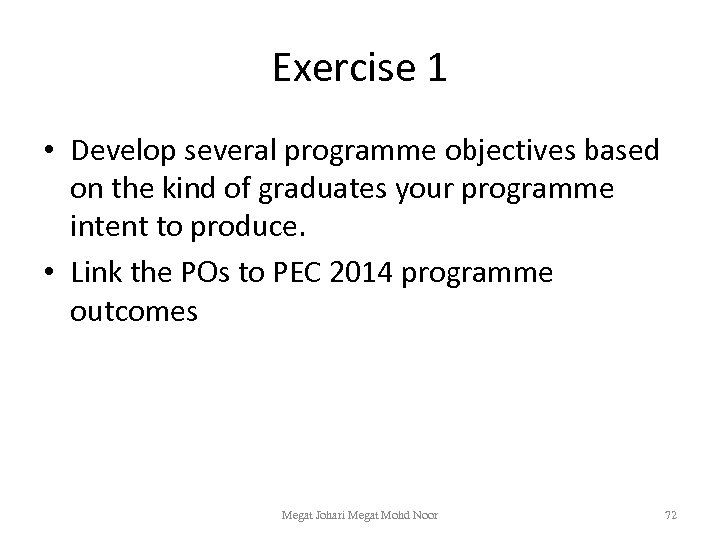 Exercise 1

• Develop several programme objectives based on the kind of graduates your programme intent to produce.

• Link the POs to PEC 2014 programme outcomes

Megat Johari Megat Mohd Noor

72